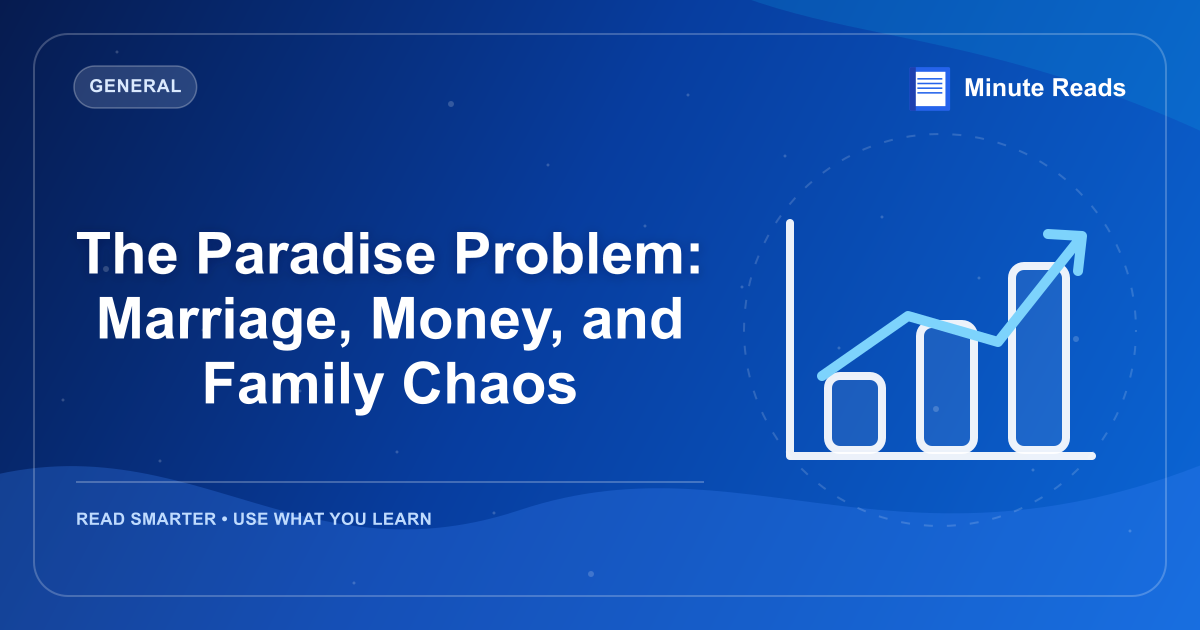 GENERAL

Minute Reads

The Paradise Problem: Marriage, Money, and Family Chaos

READ SMARTER • USE WHAT YOU LEARN